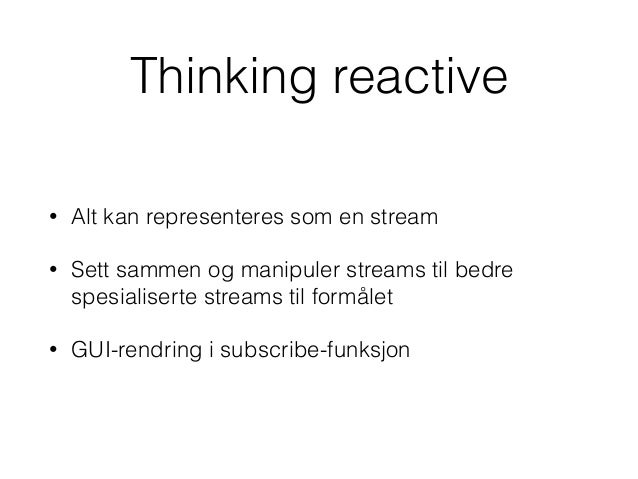 Thinking reactive

• Alt kan representeres som en stream

• Sett sammen og manipuler streams til bedre spesialiserte streams til formålet

• GUI-rendring i subscribe-funksjon